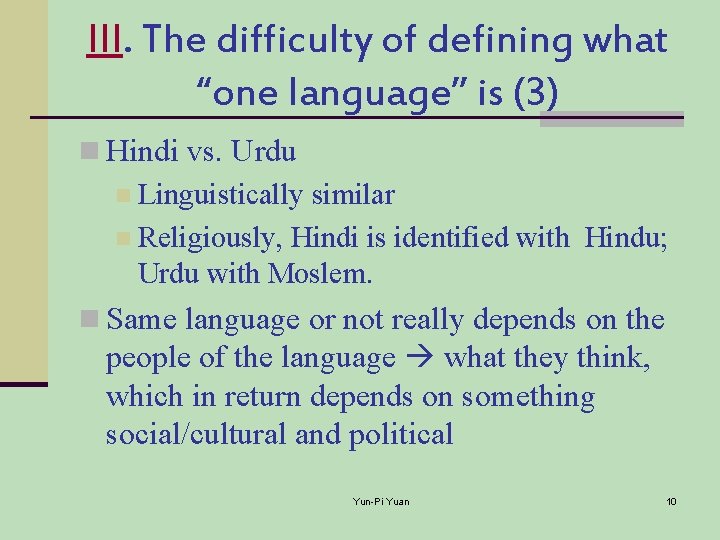 III. The difficulty of defining what “one language” is (3)

Hindi vs. Urdu

Linguistically similar

Religiously, Hindi is identified with Hindu; Urdu with Moslem.

Same language or not really depends on the people of the language → what they think, which in return depends on something social/cultural and political

Yun-Pi Yuan

10